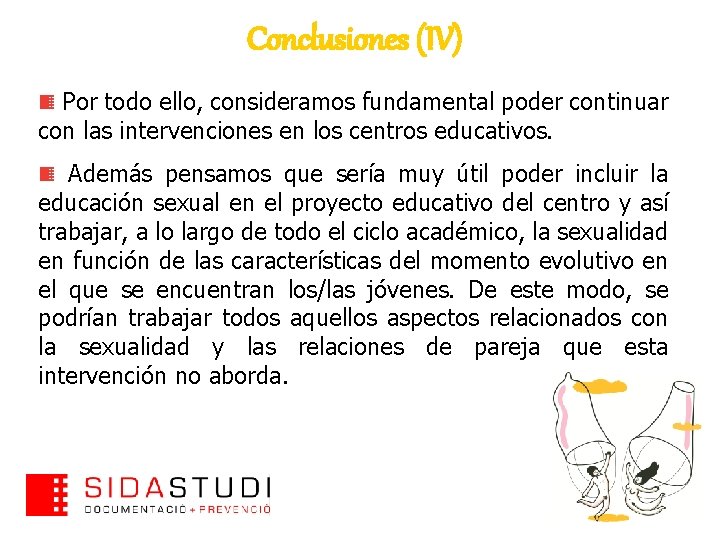 Conclusiones (IV)

Por todo ello, consideramos fundamental poder continuar con las intervenciones en los centros educativos.

Además pensamos que sería muy útil poder incluir la educación sexual en el proyecto educativo del centro y así trabajar, a lo largo de todo el ciclo académico, la sexualidad en función de las características del momento evolutivo en el que se encuentran los/las jóvenes. De este modo, se podrían trabajar todos aquellos aspectos relacionados con la sexualidad y las relaciones de pareja que esta intervención no aborda.

SIDASTUDI
DOCUMENTACIÓ + PREVENCIÓ